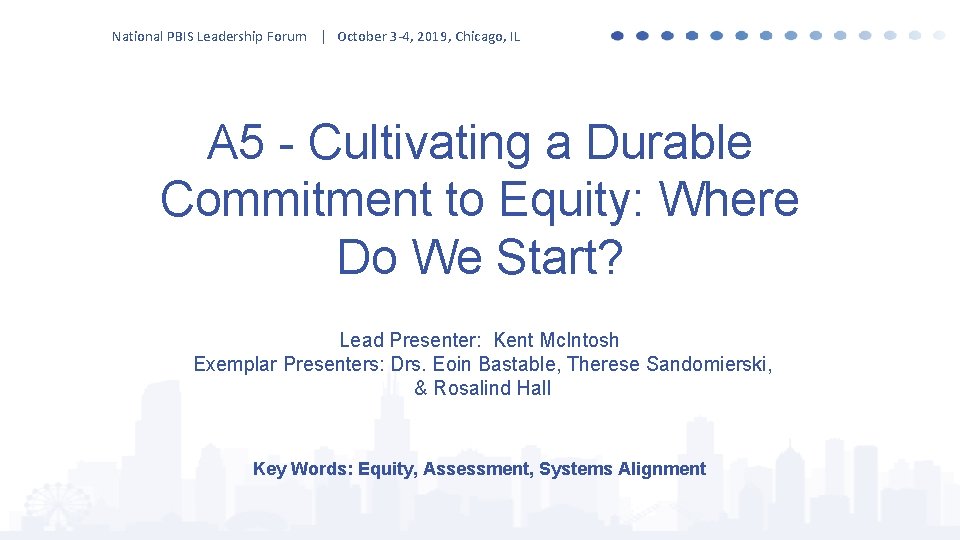 National PBIS Leadership Forum | October 3-4, 2019, Chicago, IL

A5 - Cultivating a Durable Commitment to Equity: Where Do We Start?

Lead Presenter: Kent McIntosh
Exemplar Presenters: Drs. Eoin Bastable, Therese Sandomierski, & Rosalind Hall

Key Words: Equity, Assessment, Systems Alignment